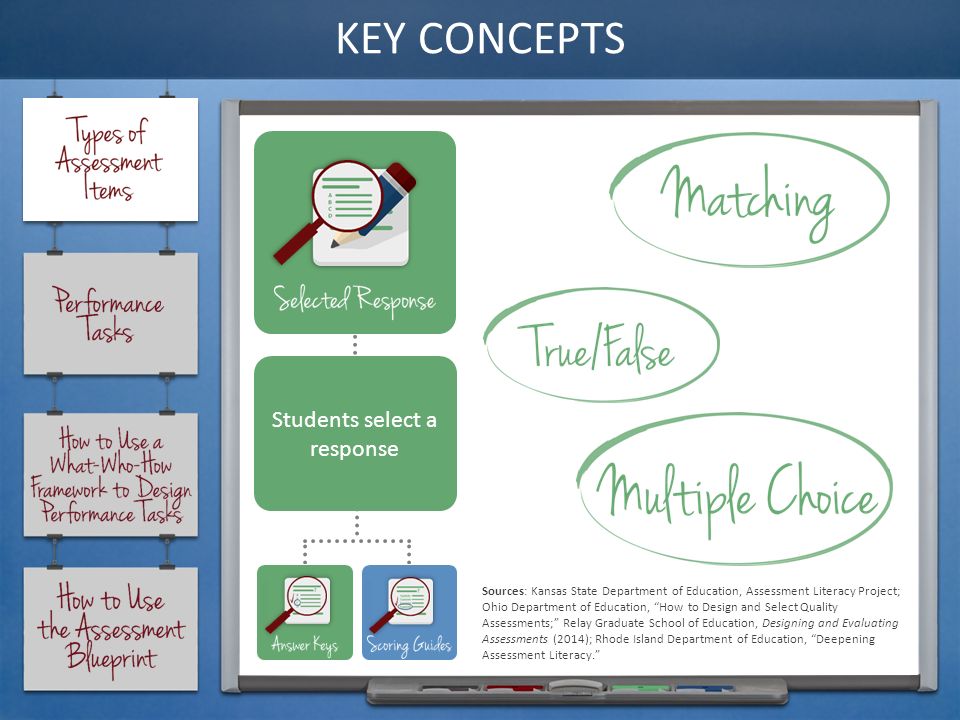 KEY CONCEPTS

Types of Assessment Items

Performance Tasks

How to Use a What-Who-How Framework to Design Performance Tasks

How to Use the Assessment Blueprint

A B C D

Selected Response

Students select a response

Answer Keys

Scoring Guides

Matching

True/False

Multiple Choice

Sources: Kansas State Department of Education, Assessment Literacy Project; Ohio Department of Education, "How to Design and Select Quality Assessments;" Relay Graduate School of Education, Designing and Evaluating Assessments (2014); Rhode Island Department of Education, "Deepening Assessment Literacy."